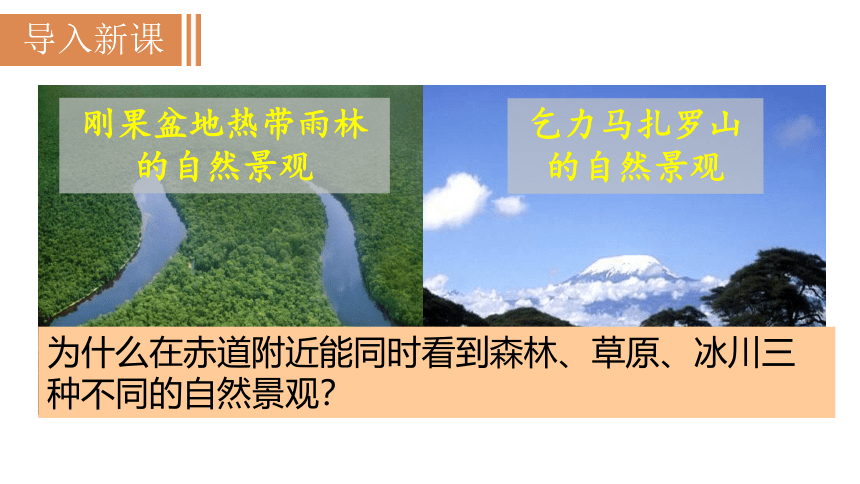 导入新课

刚果盆地热带雨林的自然景观

乞力马扎罗山的自然景观

为什么在赤道附近能同时看到森林、草原、冰川三种不同的自然景观？